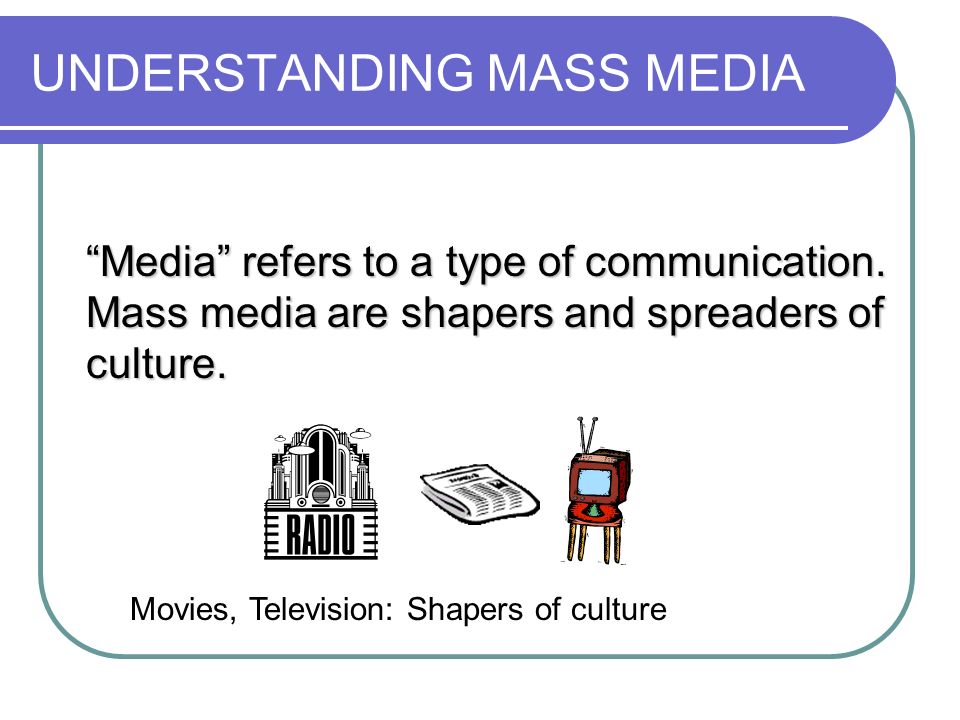 UNDERSTANDING MASS MEDIA

“Media” refers to a type of communication. Mass media are shapers and spreaders of culture.

RADIO

Movies, Television: Shapers of culture